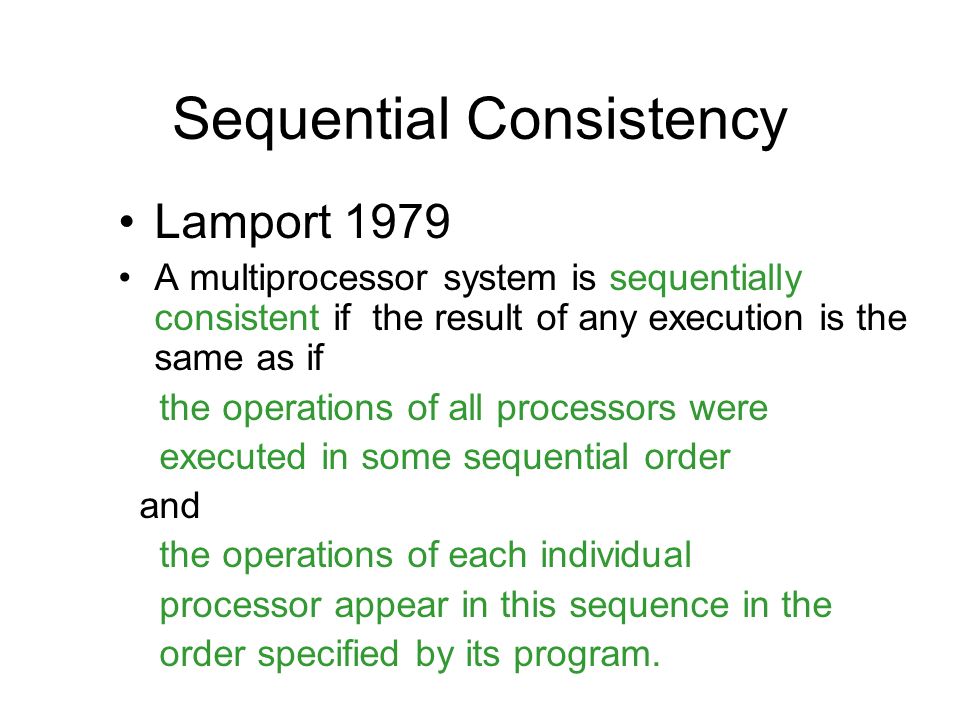 Sequential Consistency

• Lamport 1979

• A multiprocessor system is sequentially consistent if the result of any execution is the same as if

the operations of all processors were executed in some sequential order

and

the operations of each individual processor appear in this sequence in the order specified by its program.